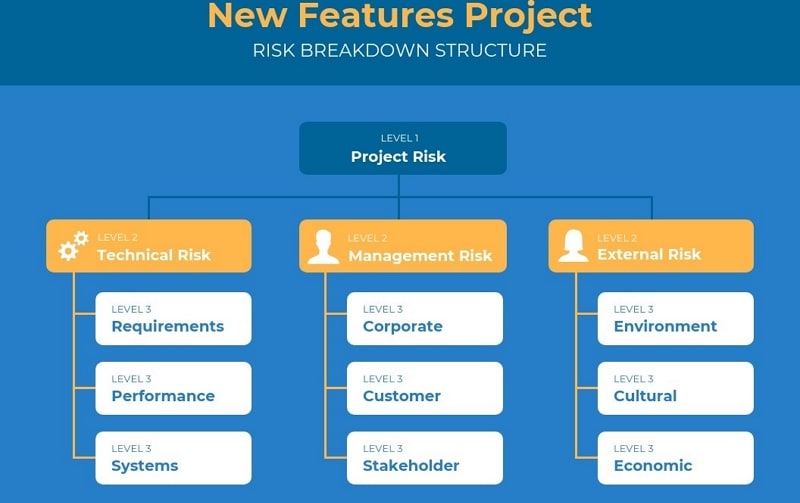 New Features Project
RISK BREAKDOWN STRUCTURE

LEVEL 1
Project Risk

LEVEL 2
Technical Risk

LEVEL 3
Requirements

LEVEL 3
Performance

LEVEL 3
Systems

LEVEL 2
Management Risk

LEVEL 3
Corporate

LEVEL 3
Customer

LEVEL 3
Stakeholder

LEVEL 2
External Risk

LEVEL 3
Environment

LEVEL 3
Cultural

LEVEL 3
Economic